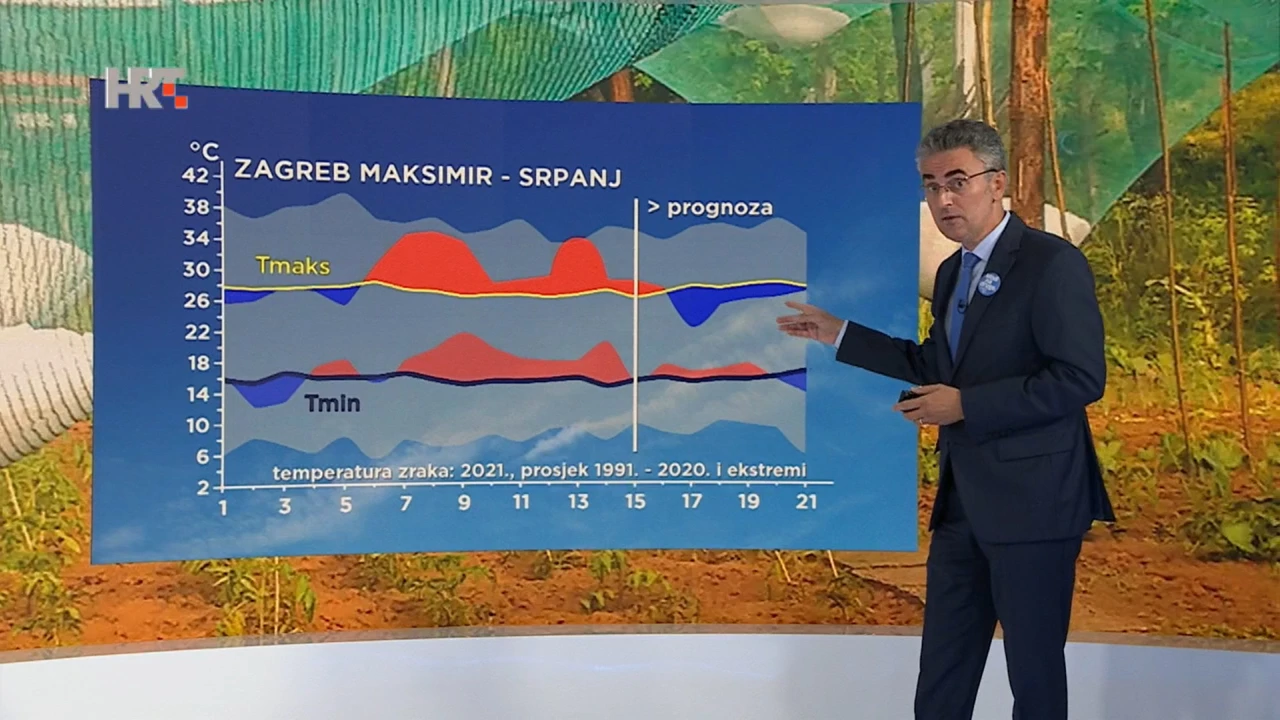 HRT

°C
ZAGREB MAKSIMIR - SRPANJ
> prognoza
42
38
34
30
26
22
18
14
10
6
2
Tmaks
Tmin
temperatura zraka: 2021., prosjek 1991. - 2020. i ekstremi
1 3 5 7 9 11 13 15 17 19 21